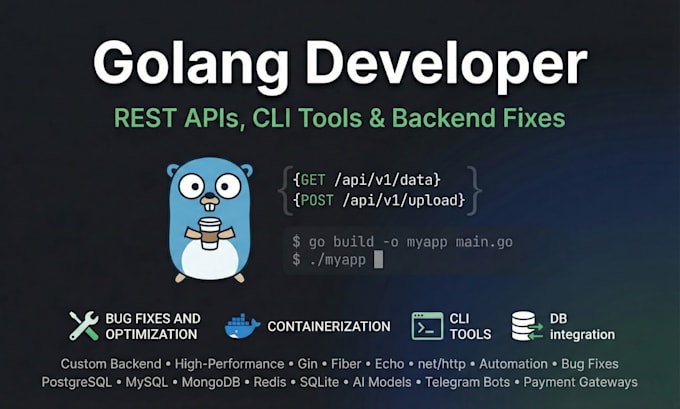 Golang Developer

REST APIs, CLI Tools & Backend Fixes

{GET /api/v1/data}
{POST /api/v1/upload}

$ go build -o myapp main.go
$ ./myapp

BUG FIXES AND OPTIMIZATION

CONTAINERIZATION

CLI TOOLS

DB integration

Custom Backend • High-Performance • Gin • Fiber • Echo • net/http • Automation • Bug Fixes
PostgreSQL • MySQL • MongoDB • Redis • SQLite • AI Models • Telegram Bots • Payment Gateways